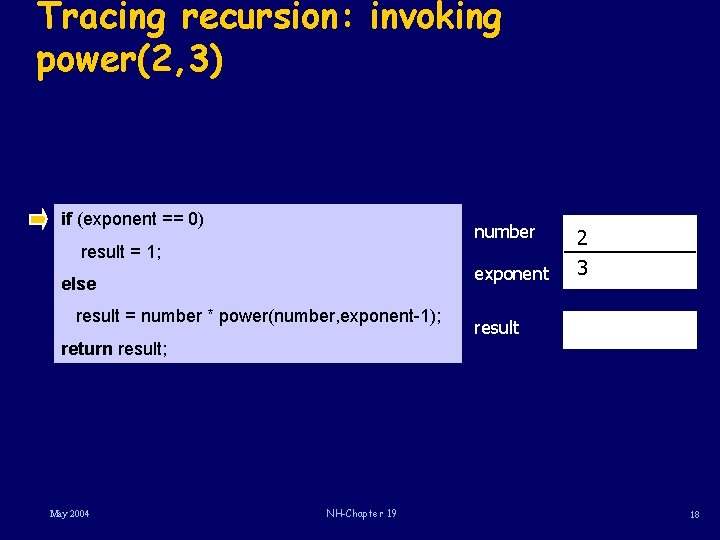 Tracing recursion: invoking power(2,3)

if (exponent == 0)
result = 1;
else
result = number * power(number,exponent-1);
return result;

number
2
exponent
3
result

May 2004

NH-Chapter 19

18